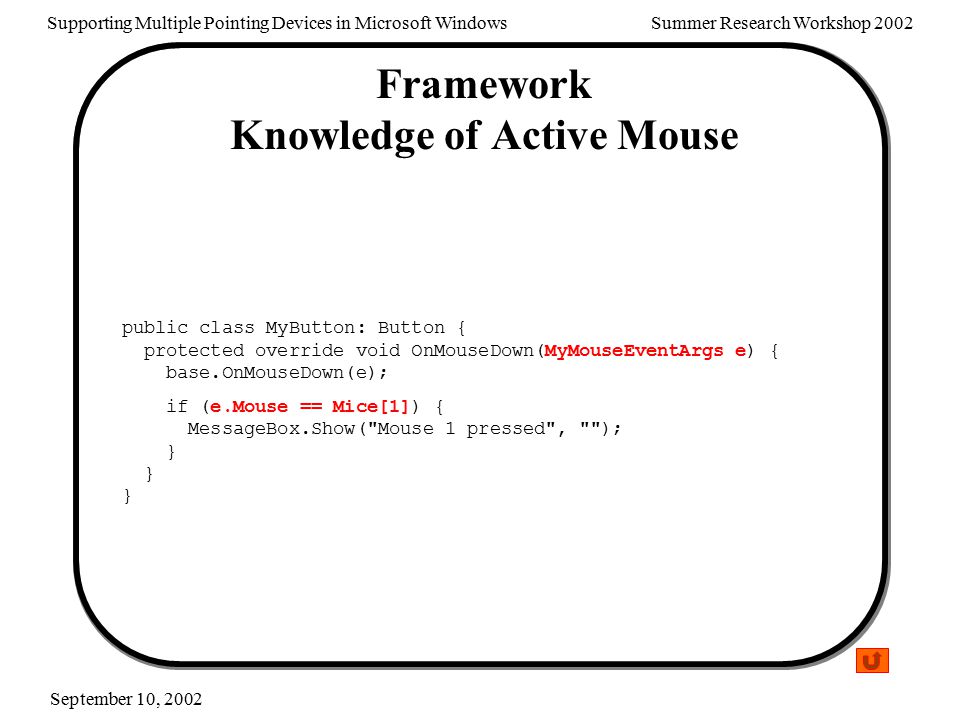 Supporting Multiple Pointing Devices in Microsoft Windows

Summer Research Workshop 2002

Framework
Knowledge of Active Mouse

public class MyButton: Button {
  protected override void OnMouseDown(MyMouseEventArgs e) {
    base.OnMouseDown(e);
    if (e.Mouse == Mice[1]) {
      MessageBox.Show("Mouse 1 pressed", "");
    }
  }
}

September 10, 2002